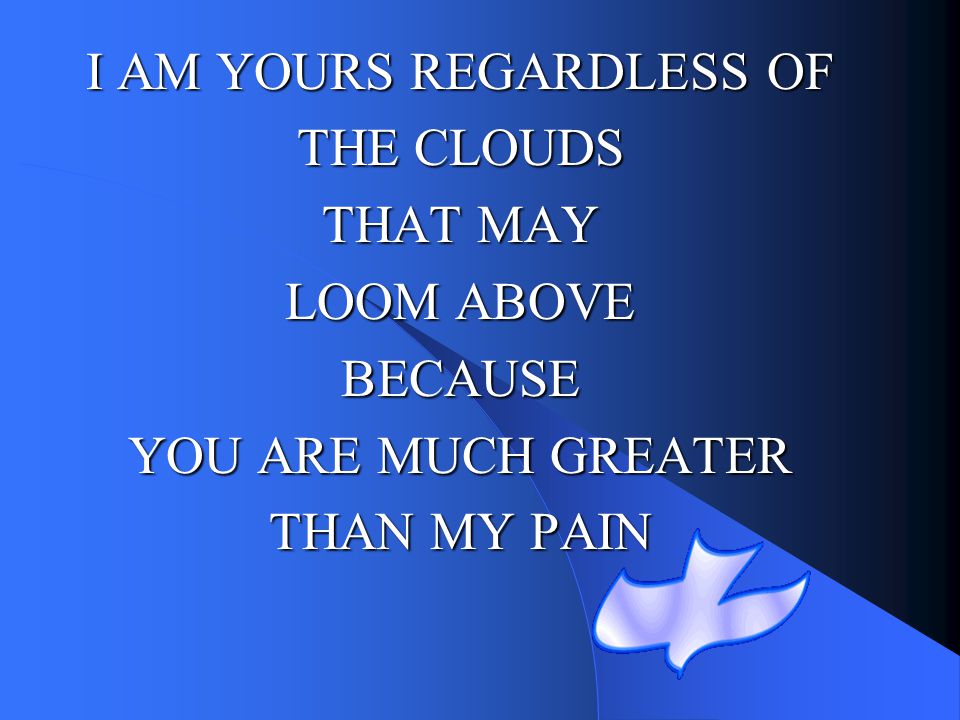 I AM YOURS REGARDLESS OF
THE CLOUDS
THAT MAY
LOOM ABOVE
BECAUSE
YOU ARE MUCH GREATER
THAN MY PAIN